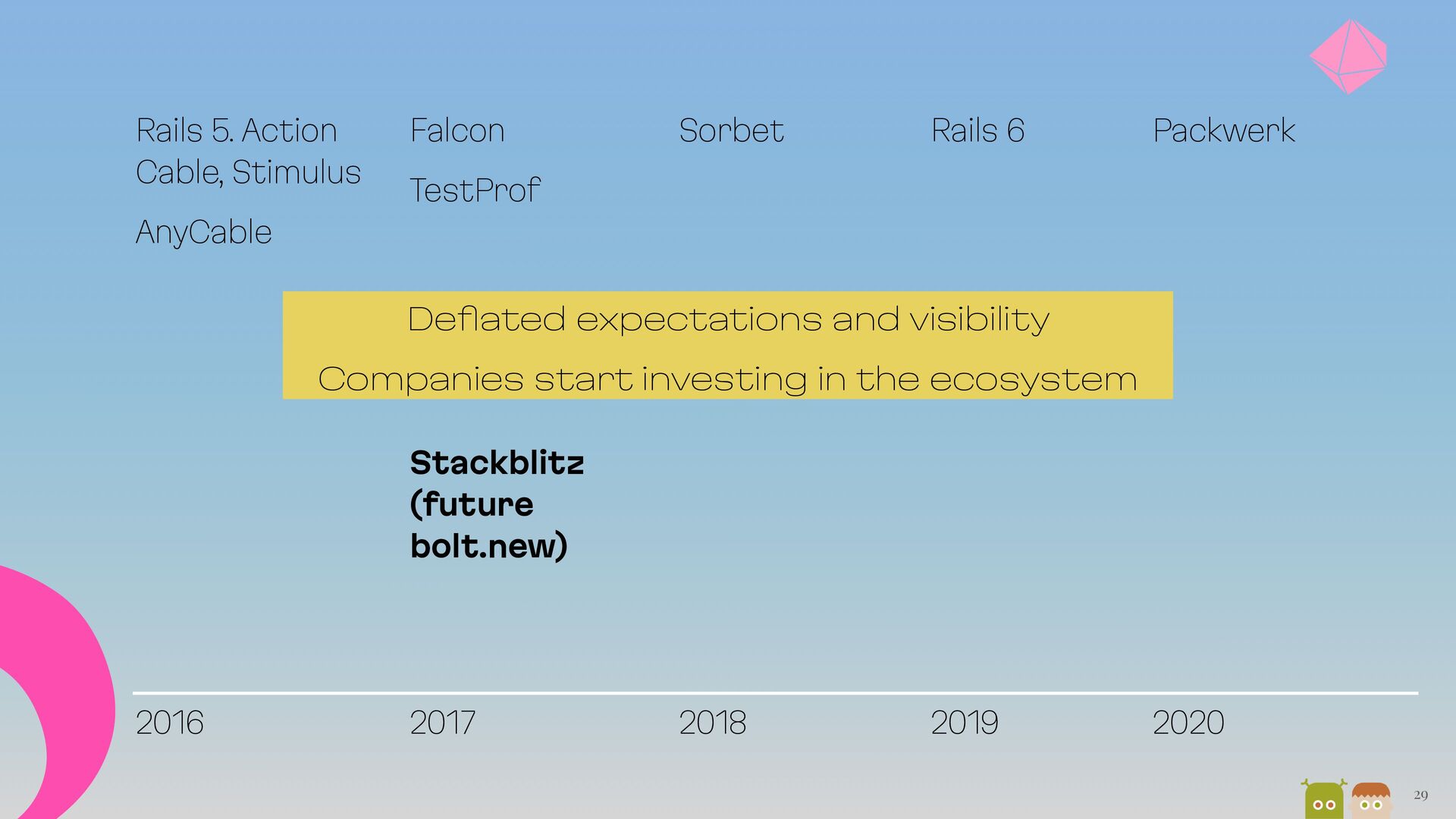 Rails 5. Action Cable, Stimulus

AnyCable

Falcon

TestProf

Sorbet

Rails 6

Packwerk

Deflated expectations and visibility

Companies start investing in the ecosystem

**Stackblitz (future bolt.new)**

2016

2017

2018

2019

2020

29